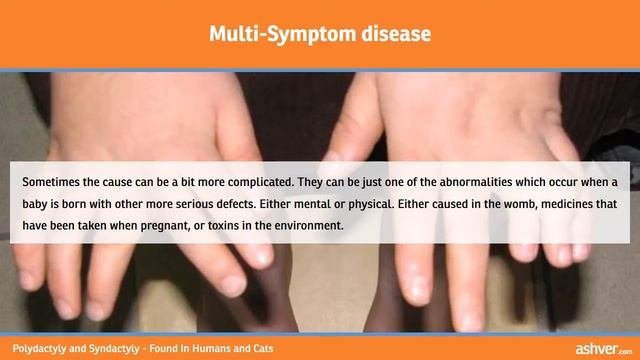 Multi-Symptom disease

Sometimes the cause can be a bit more complicated. They can be just one of the abnormalities which occur when a baby is born with other more serious defects. Either mental or physical. Either caused in the womb, medicines that have been taken when pregnant, or toxins in the environment.

Polydactyly and Syndactyly - Found In Humans and Cats

ashver.com